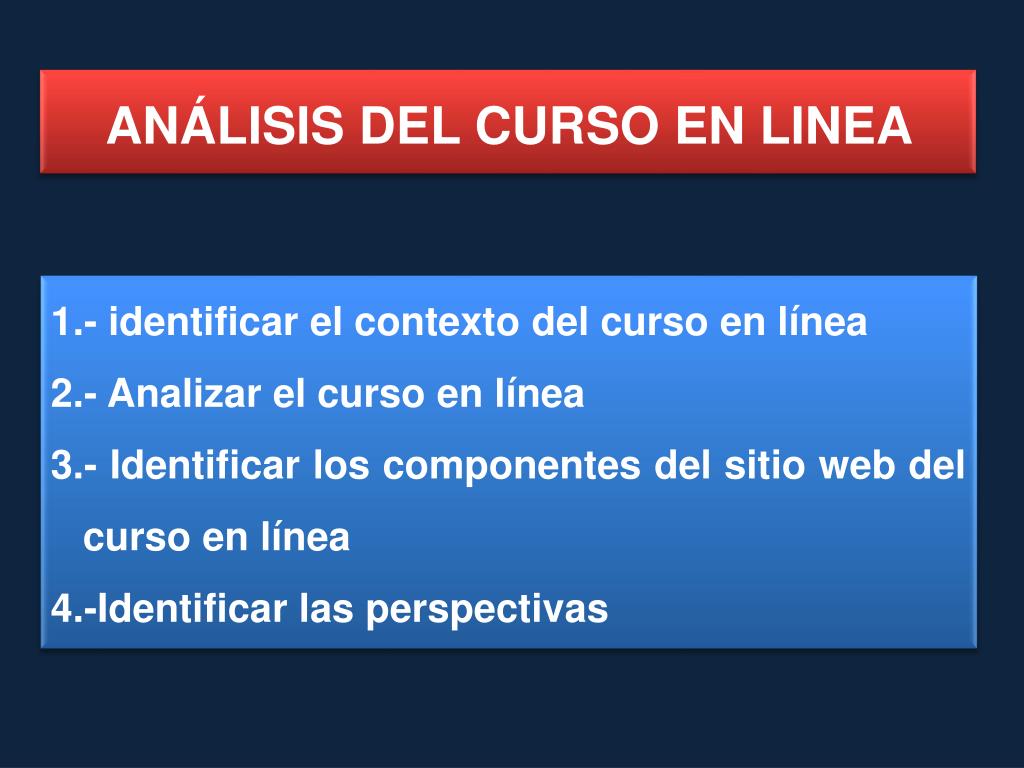 ANÁLISIS DEL CURSO EN LINEA

1.- identificar el contexto del curso en línea
2.- Analizar el curso en línea
3.- Identificar los componentes del sitio web del curso en línea
4.-Identificar las perspectivas